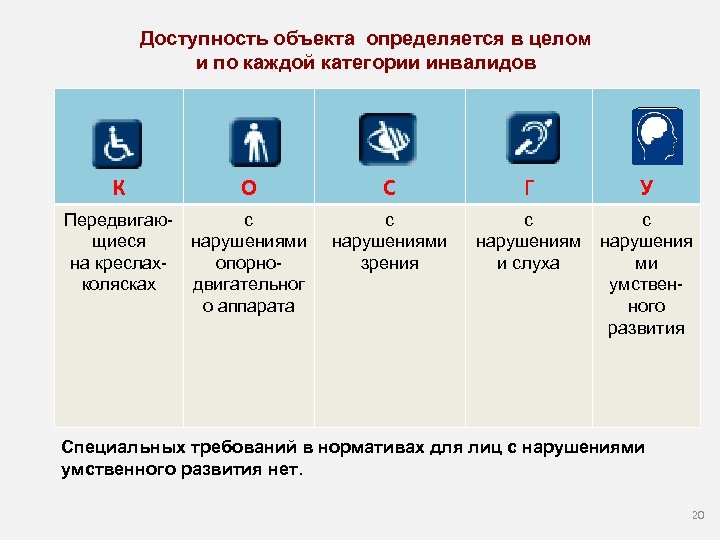 Доступность объекта определяется в целом и по каждой категории инвалидов

| К | О | С | Г | У |
|---|---|---|---|---|
| Передвигающиеся на креслах-колясках | с нарушениями опорно-двигательного аппарата | с нарушениями зрения | с нарушениями слуха | с нарушениями умственного развития |

Специальных требований в нормативах для лиц с нарушениями умственного развития нет.

20